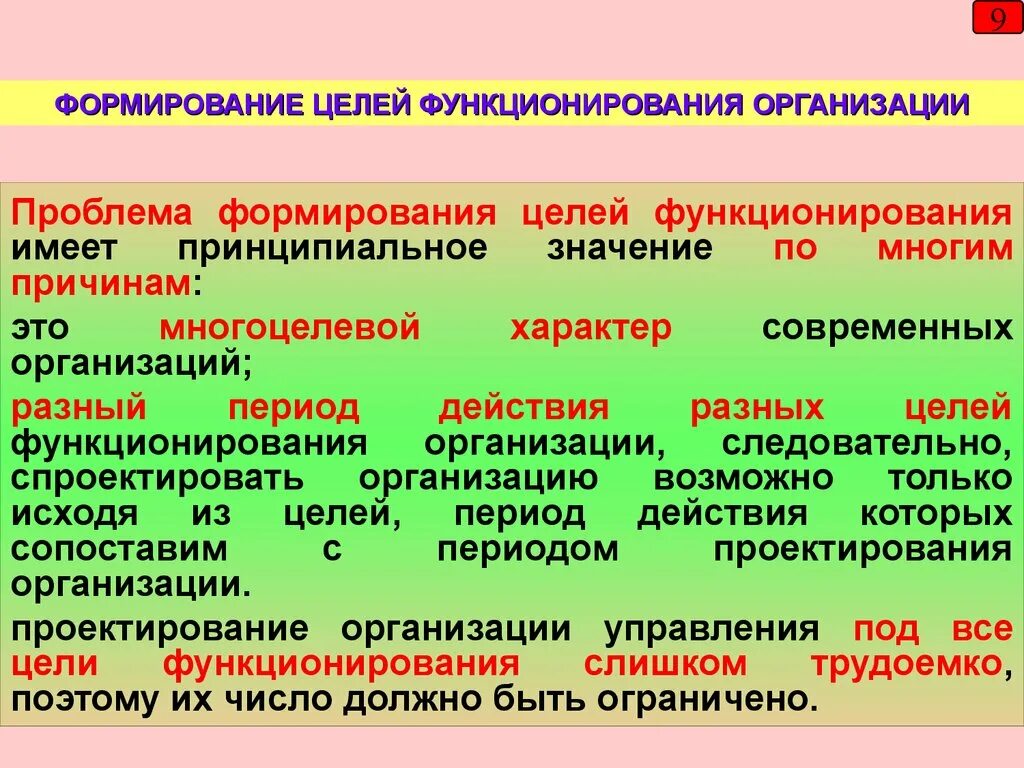 9

ФОРМИРОВАНИЕ ЦЕЛЕЙ ФУНКЦИОНИРОВАНИЯ ОРГАНИЗАЦИИ

Проблема формирования целей функционирования имеет принципиальное значение по многим причинам:

это многоцелевой характер современных организаций;

разный период действия разных целей функционирования организации, следовательно, спроектировать организацию возможно только исходя из целей, период действия которых сопоставим с периодом проектирования организации.

проектирование организации управления под все цели функционирования слишком трудоемко, поэтому их число должно быть ограничено.